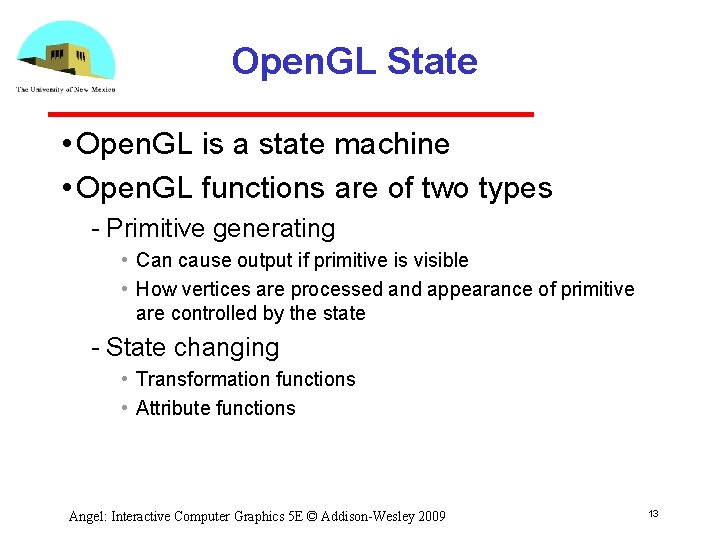 The University of New Mexico

OpenGL State

• OpenGL is a state machine
• OpenGL functions are of two types
- Primitive generating
• Can cause output if primitive is visible
• How vertices are processed and appearance of primitive are controlled by the state
- State changing
• Transformation functions
• Attribute functions

Angel: Interactive Computer Graphics 5E © Addison-Wesley 2009

13